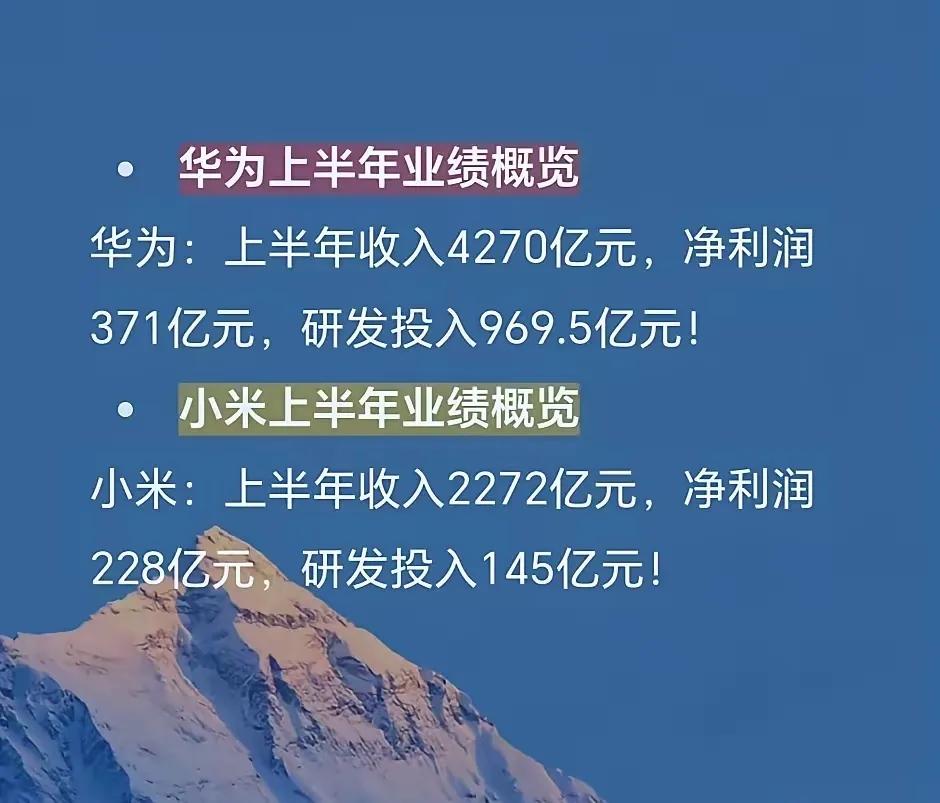 • 华为上半年业绩概览

华为：上半年收入4270亿元，净利润371亿元，研发投入969.5亿元！

• 小米上半年业绩概览

小米：上半年收入2272亿元，净利润228亿元，研发投入145亿元！